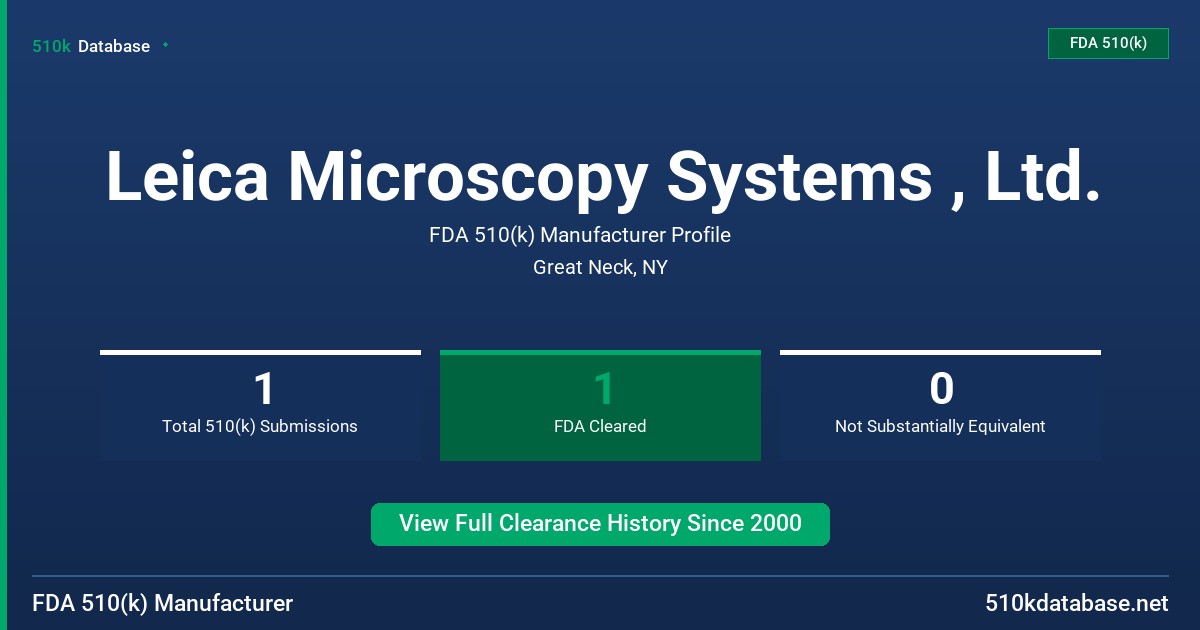 510k Database

FDA 510(k)

Leica Microscopy Systems , Ltd.

FDA 510(k) Manufacturer Profile

Great Neck, NY

1
Total 510(k) Submissions

1
FDA Cleared

0
Not Substantially Equivalent

View Full Clearance History Since 2000

FDA 510(k) Manufacturer

510kdatabase.net